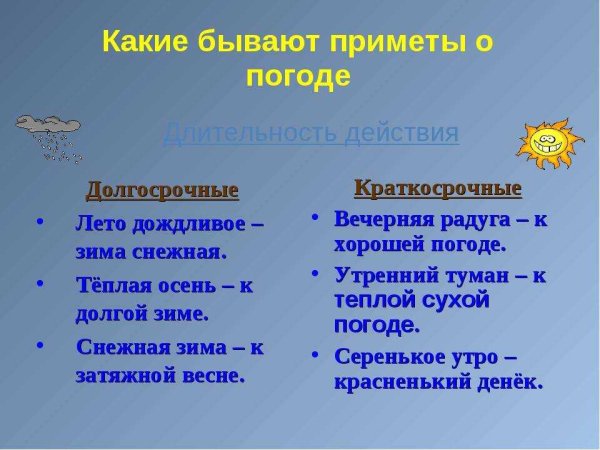 Какие бывают приметы о погоде

Длительность действия

Долгосрочные

• Лето дождливое – зима снежная.

• Тёплая осень – к долгой зиме.

• Снежная зима – к затяжной весне.

Краткосрочные

• Вечерняя радуга – к хорошей погоде.

• Утренний туман – к теплой сухой погоде.

• Серенькое утро – красненький денёк.